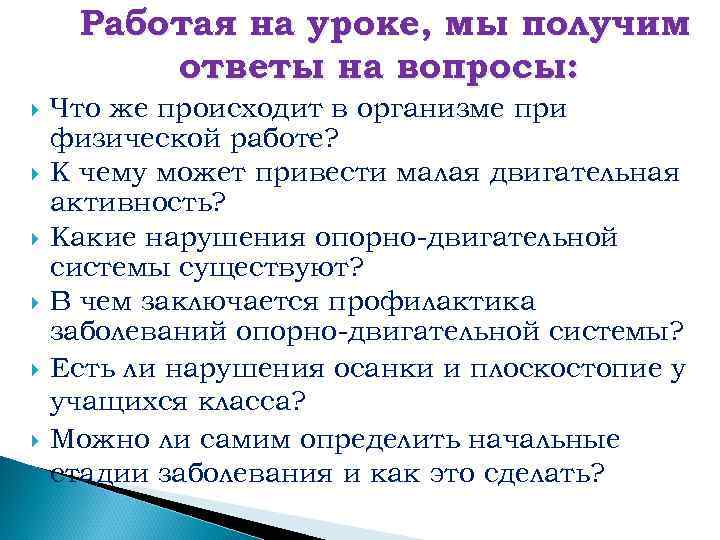 Работая на уроке, мы получим ответы на вопросы:

Что же происходит в организме при физической работе?

К чему может привести малая двигательная активность?

Какие нарушения опорно-двигательной системы существуют?

В чем заключается профилактика заболеваний опорно-двигательной системы?

Есть ли нарушения осанки и плоскостопие у учащихся класса?

Можно ли самим определить начальные стадии заболевания и как это сделать?